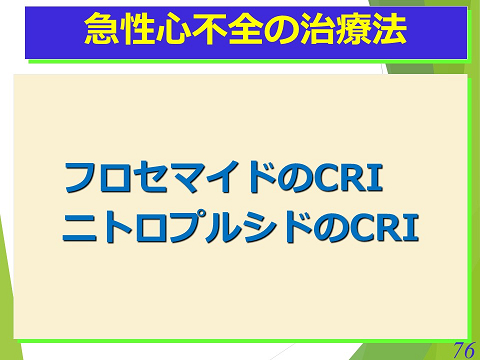 急性心不全の治療法

フロセマイドのCRI
ニトロプルシドのCRI

76